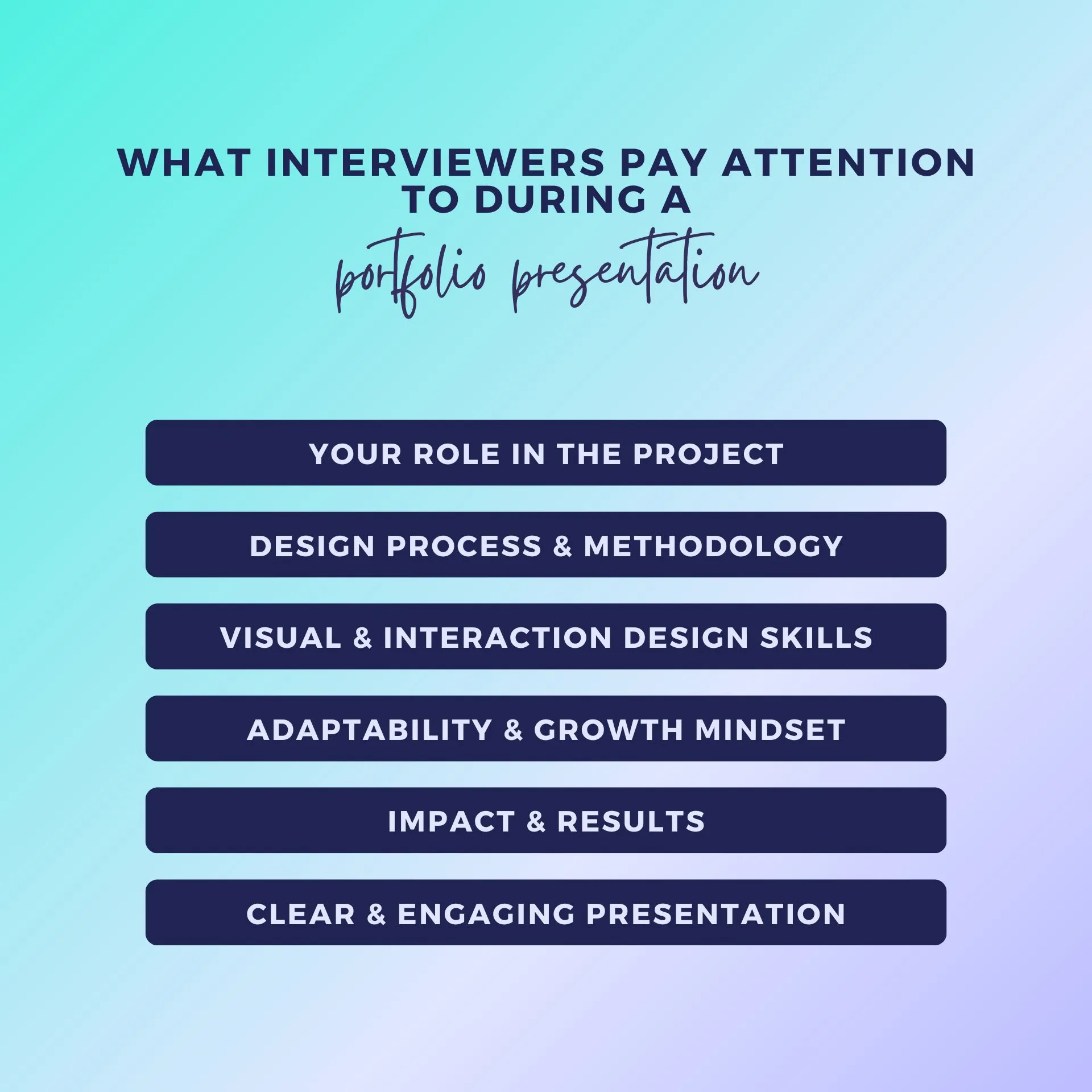 WHAT INTERVIEWERS PAY ATTENTION TO DURING A
portfolio presentation

YOUR ROLE IN THE PROJECT

DESIGN PROCESS & METHODOLOGY

VISUAL & INTERACTION DESIGN SKILLS

ADAPTABILITY & GROWTH MINDSET

IMPACT & RESULTS

CLEAR & ENGAGING PRESENTATION